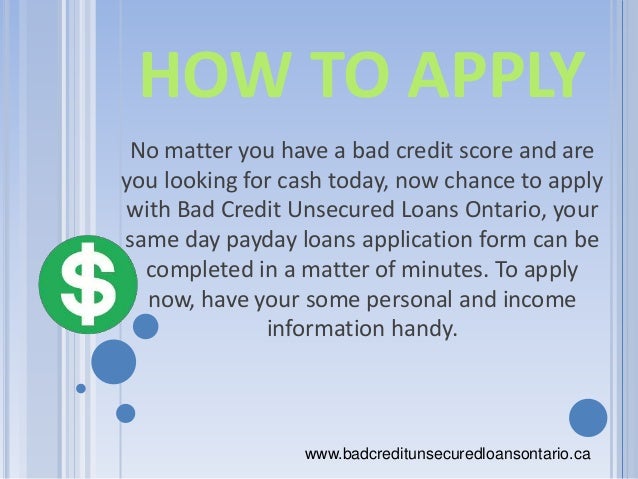 HOW TO APPLY

No matter you have a bad credit score and are you looking for cash today, now chance to apply with Bad Credit Unsecured Loans Ontario, your same day payday loans application form can be completed in a matter of minutes. To apply now, have your some personal and income information handy.

$

www.badcreditunsecuredloansontario.ca